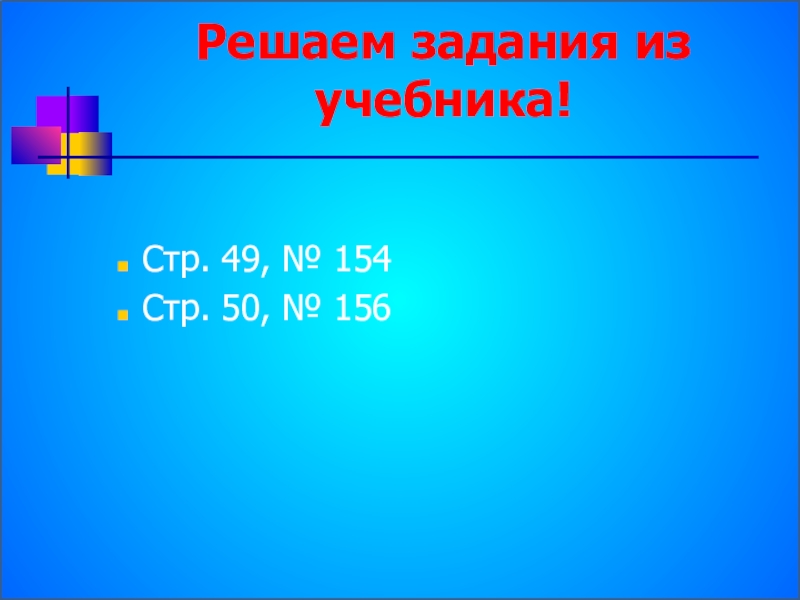 Решаем задания из учебника!

Стр. 49, № 154
Стр. 50, № 156